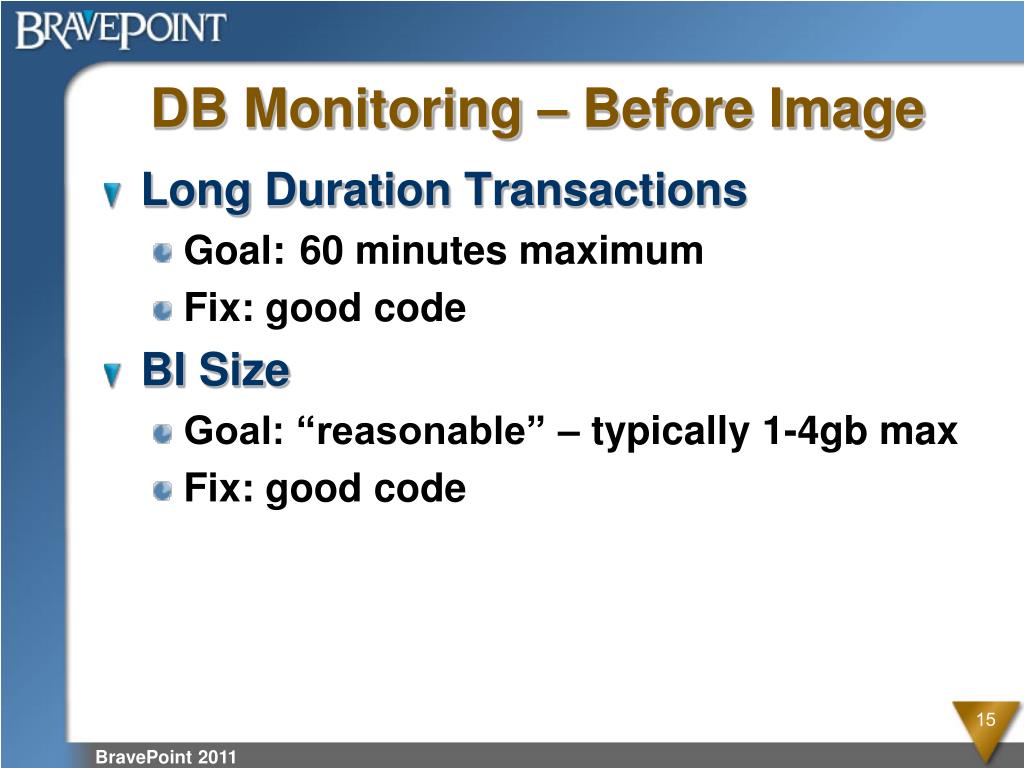 BRAVEPOINT

DB Monitoring – Before Image

Long Duration Transactions

Goal: 60 minutes maximum

Fix: good code

BI Size

Goal: “reasonable” – typically 1-4gb max

Fix: good code

15

BravePoint 2011